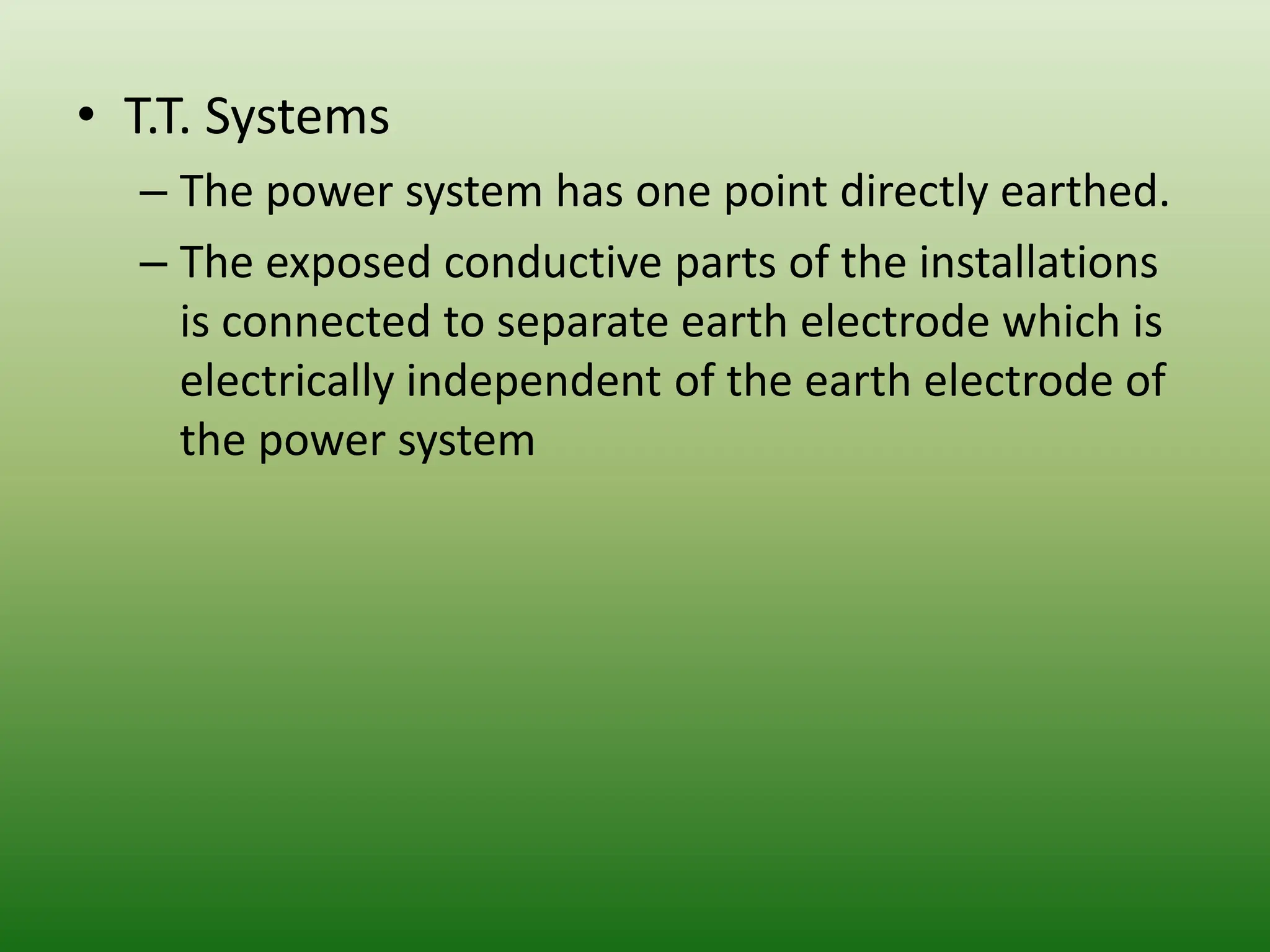 • T.T. Systems

– The power system has one point directly earthed.

– The exposed conductive parts of the installations is connected to separate earth electrode which is electrically independent of the earth electrode of the power system